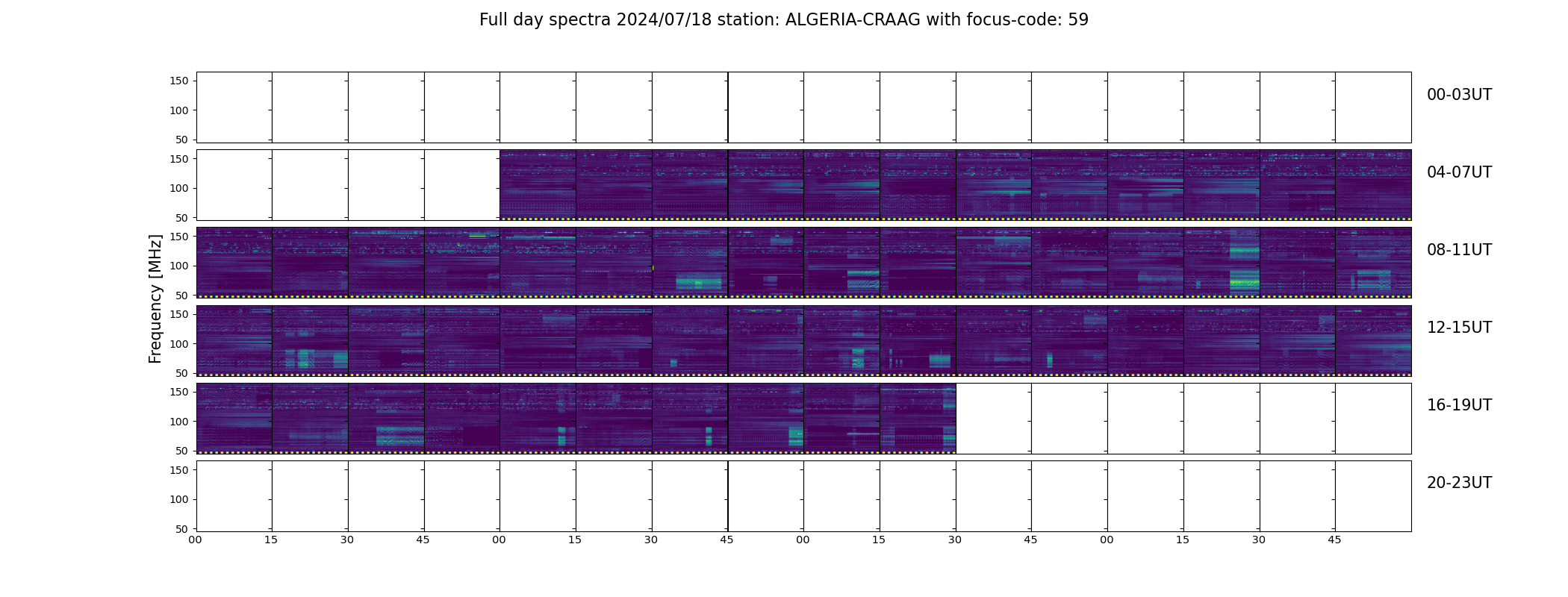 Full day spectra 2024/07/18 station: ALGERIA-CRAAG with focus-code: 59

Frequency [MHz]

150
100
50

00-03UT

150
100
50

04-07UT

150
100
50

08-11UT

150
100
50

12-15UT

150
100
50

16-19UT

150
100
50

20-23UT

00 15 30 45 00 15 30 45 00 15 30 45 00 15 30 45